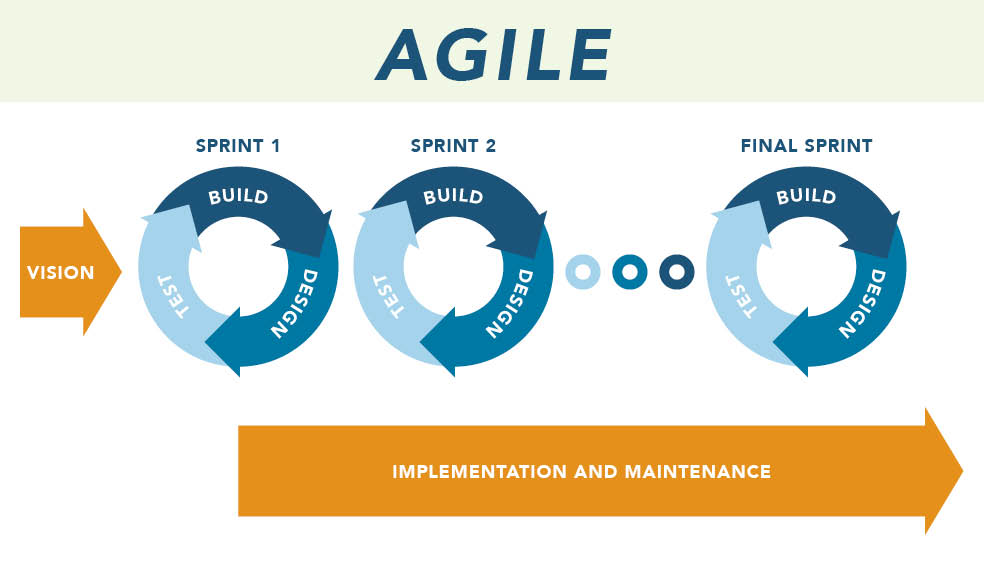 AGILE

VISION

SPRINT 1

BUILD
DESIGN
TEST

SPRINT 2

BUILD
DESIGN
TEST

FINAL SPRINT

BUILD
DESIGN
TEST

IMPLEMENTATION AND MAINTENANCE